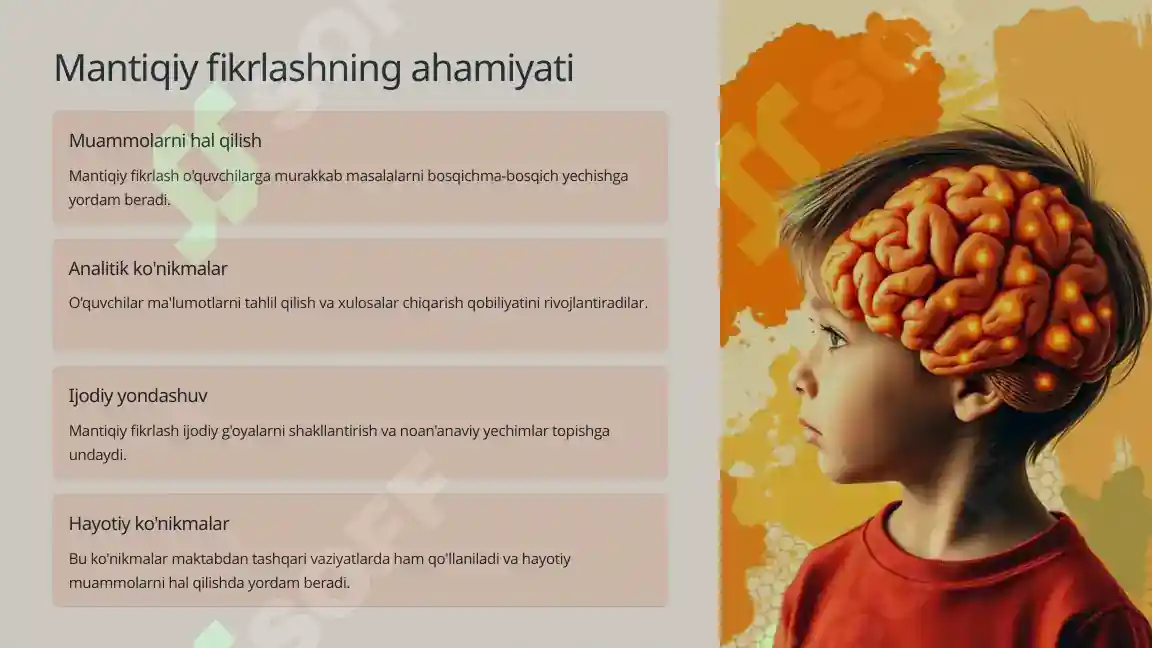 Mantiqiy fikrlashning ahamiyati

Muammolarni hal qilish

Mantiqiy fikrlash o'quvchilarga murakkab masalalarni bosqichma-bosqich yechishga yordam beradi.

Analitik ko'nikmalar

O'quvchilar ma'lumotlarni tahlil qilish va xulosalar chiqarish qobiliyatini rivojlantiradilar.

Ijodiy yondashuv

Mantiqiy fikrlash ijodiy g'oyalarni shakllantirish va noan'anaviy yechimlar topishga undaydi.

Hayotiy ko'nikmalar

Bu ko'nikmalar maktabdan tashqari vaziyatlarda ham qo'llaniladi va hayotiy muammolarni hal qilishda yordam beradi.